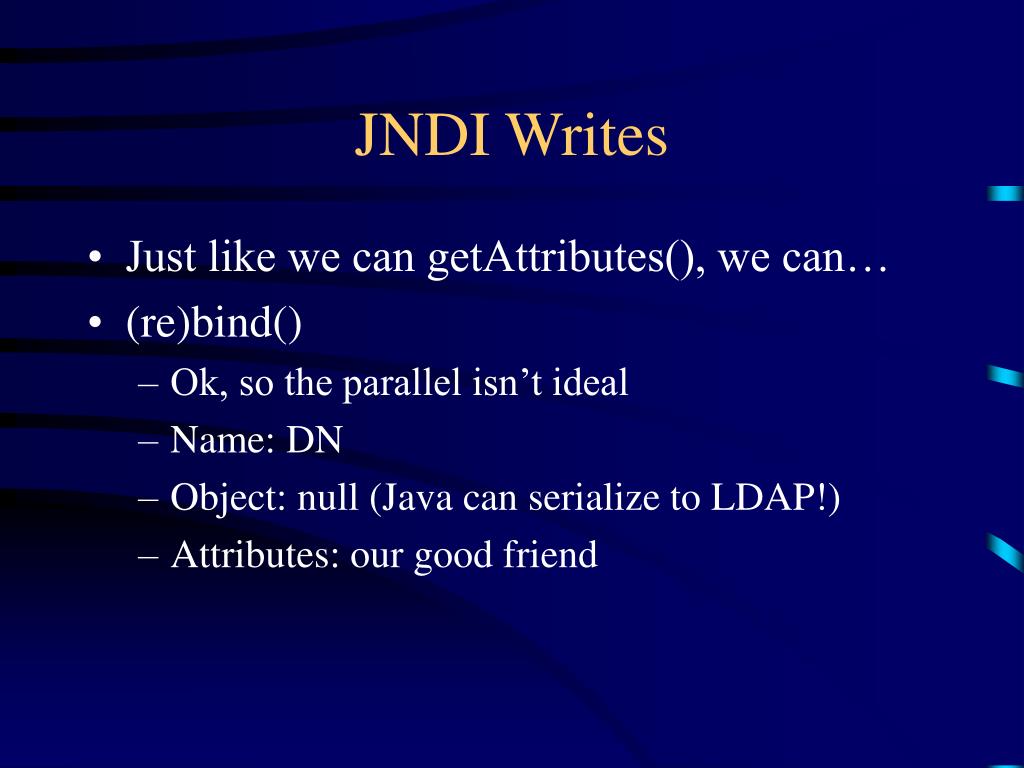 JNDI Writes

• Just like we can getAttributes(), we can…
• (re)bind()
– Ok, so the parallel isn’t ideal
– Name: DN
– Object: null (Java can serialize to LDAP!)
– Attributes: our good friend